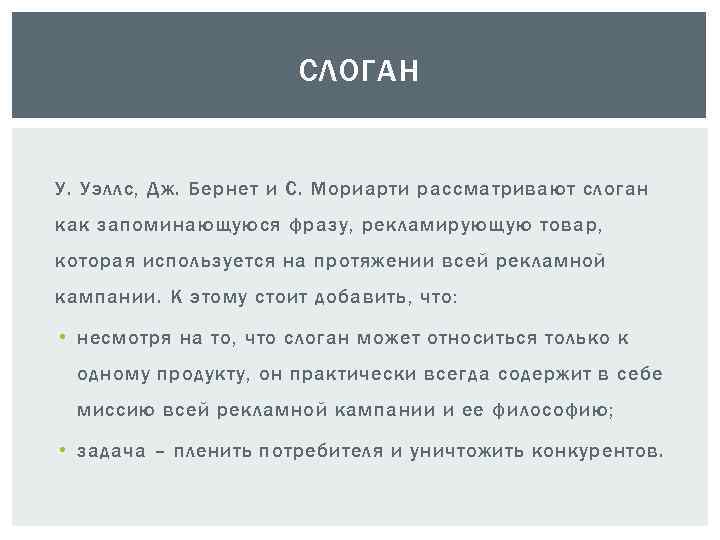 СЛОГАН

У. Уэллс, Дж. Бернет и С. Мориарти рассматривают слоган как запоминающуюся фразу, рекламирующую товар, которая используется на протяжении всей рекламной кампании. К этому стоит добавить, что:

• несмотря на то, что слоган может относиться только к одному продукту, он практически всегда содержит в себе миссию всей рекламной кампании и ее философию;

• задача – пленить потребителя и уничтожить конкурентов.